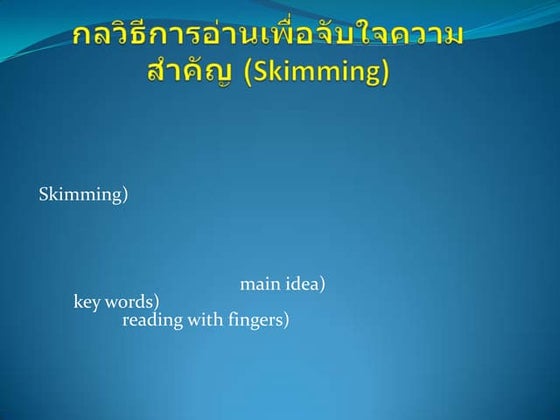 กลวิธีการอ่านเพื่อจับใจความสำคัญ (Skimming)

Skimming)

main idea)
key words)
reading with fingers)